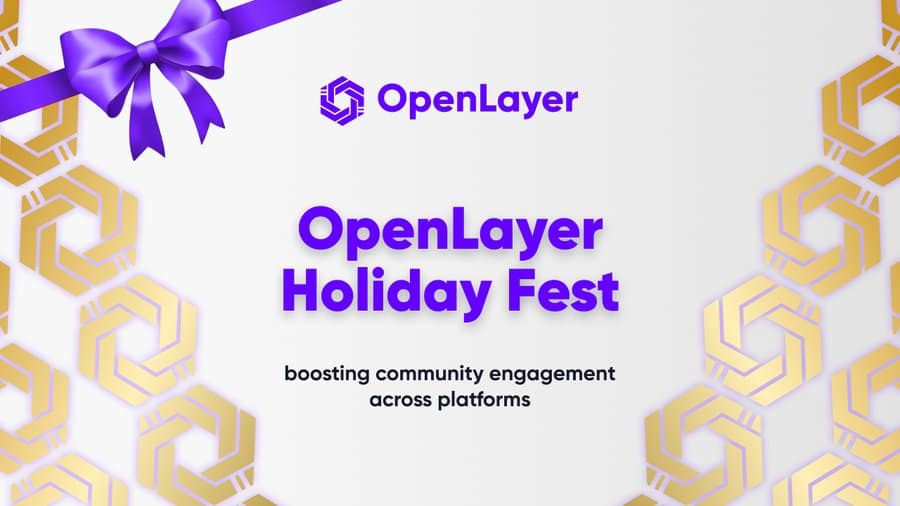 OpenLayer

OpenLayer Holiday Fest

boosting community engagement across platforms